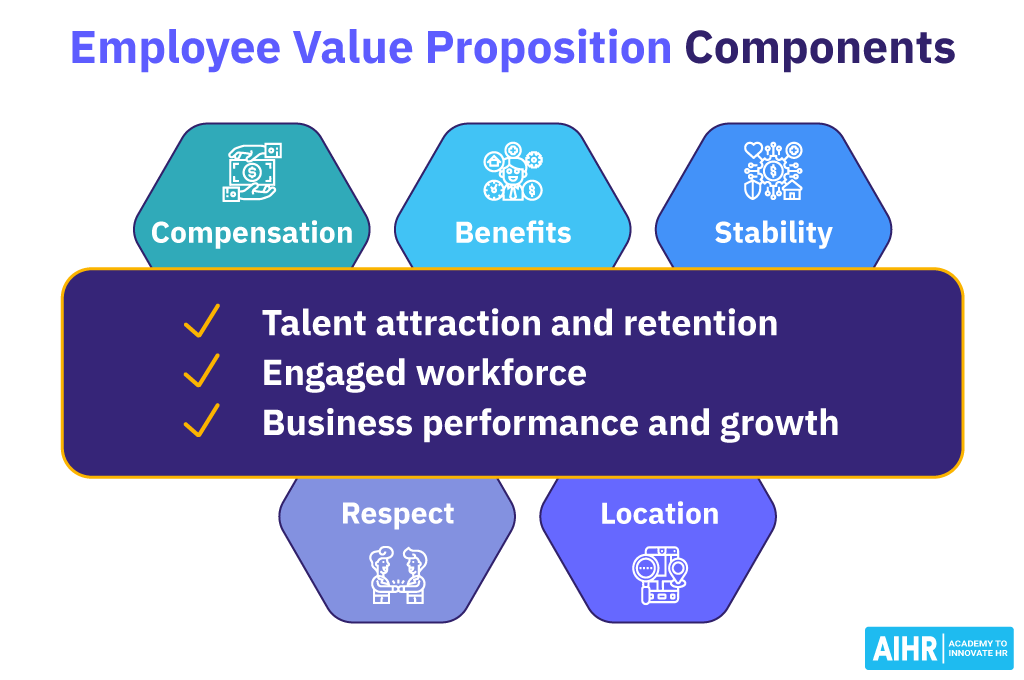 Employee Value Proposition Components

Compensation

Benefits

Stability

Talent attraction and retention
Engaged workforce
Business performance and growth

Respect

Location

AIHR ACADEMY TO INNOVATE HR